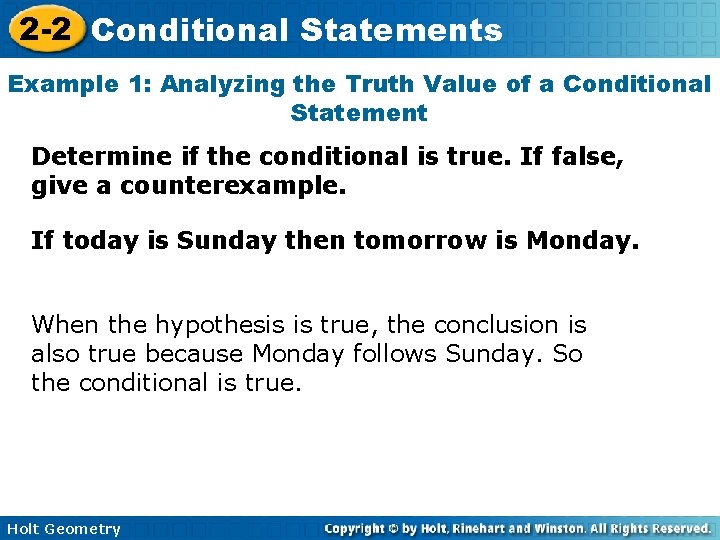 2-2 Conditional Statements

Example 1: Analyzing the Truth Value of a Conditional Statement

Determine if the conditional is true. If false, give a counterexample.

If today is Sunday then tomorrow is Monday.

When the hypothesis is true, the conclusion is also true because Monday follows Sunday. So the conditional is true.

Holt Geometry

Copyright © by Holt, Rinehart and Winston. All Rights Reserved.